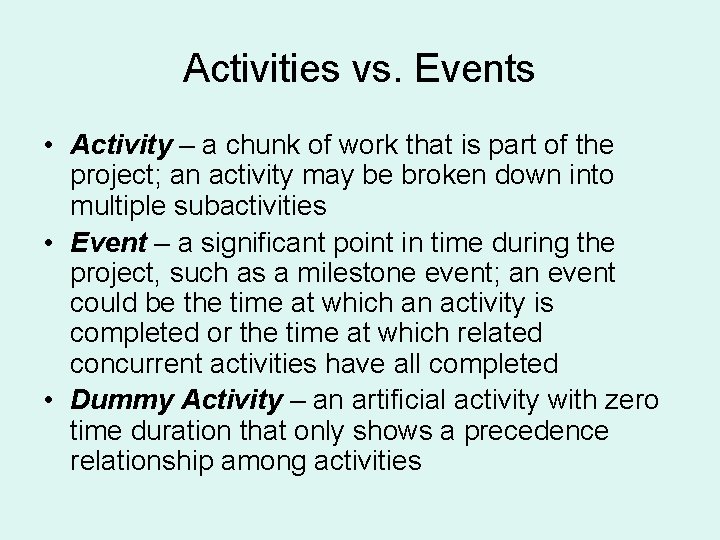 Activities vs. Events

• Activity – a chunk of work that is part of the project; an activity may be broken down into multiple subactivities
• Event – a significant point in time during the project, such as a milestone event; an event could be the time at which an activity is completed or the time at which related concurrent activities have all completed
• Dummy Activity – an artificial activity with zero time duration that only shows a precedence relationship among activities